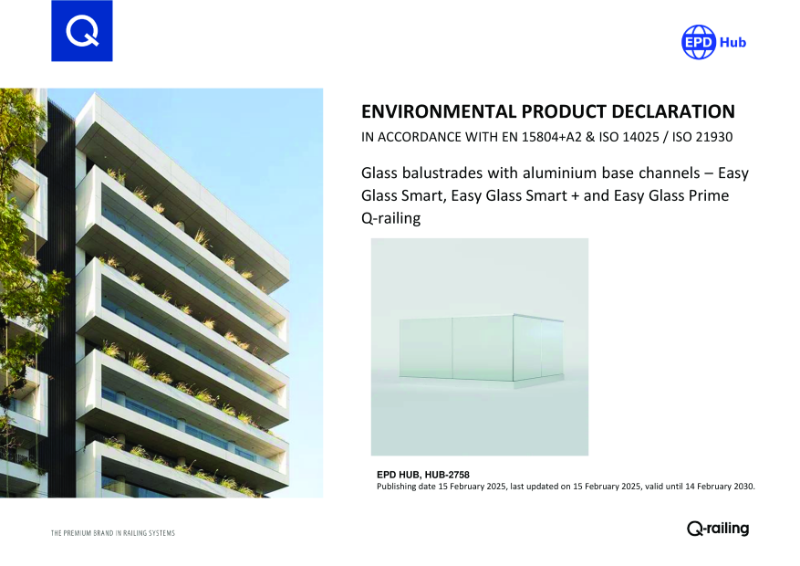 Q

EPD Hub

ENVIRONMENTAL PRODUCT DECLARATION

IN ACCORDANCE WITH EN 15804+A2 & ISO 14025 / ISO 21930

Glass balustrades with aluminium base channels – Easy Glass Smart, Easy Glass Smart + and Easy Glass Prime Q-railing

EPD HUB, HUB-2758
Publishing date 15 February 2025, last updated on 15 February 2025, valid until 14 February 2030.

THE PREMIUM BRAND IN RAILING SYSTEMS

Q-railing